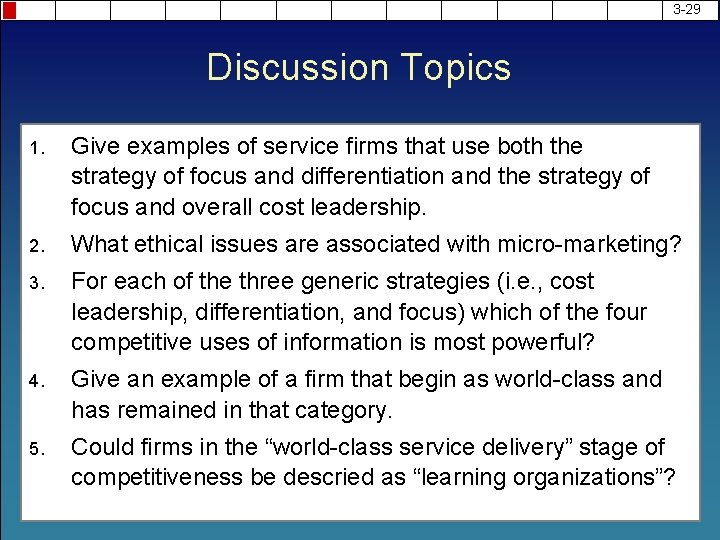 3-29

Discussion Topics

1. Give examples of service firms that use both the strategy of focus and differentiation and the strategy of focus and overall cost leadership.
2. What ethical issues are associated with micro-marketing?
3. For each of the three generic strategies (i.e., cost leadership, differentiation, and focus) which of the four competitive uses of information is most powerful?
4. Give an example of a firm that begin as world-class and has remained in that category.
5. Could firms in the “world-class service delivery” stage of competitiveness be descried as “learning organizations”?